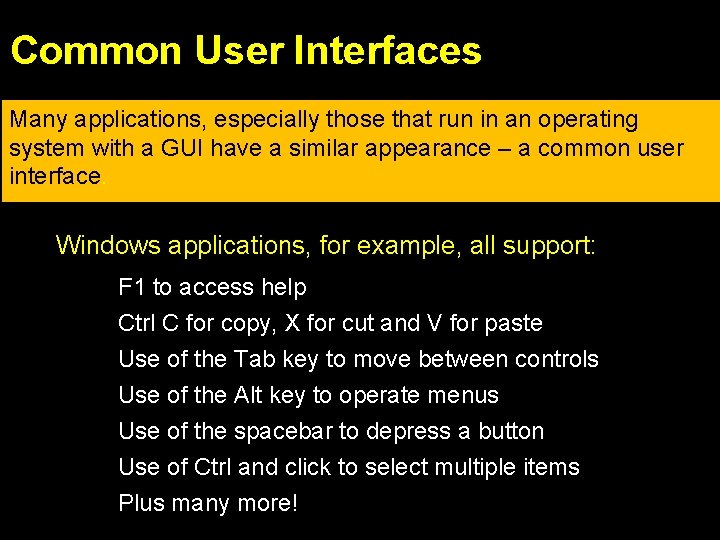 Common User Interfaces

Many applications, especially those that run in an operating system with a GUI have a similar appearance – a common user interface.

Windows applications, for example, all support:

F1 to access help

Ctrl C for copy, X for cut and V for paste

Use of the Tab key to move between controls

Use of the Alt key to operate menus

Use of the spacebar to depress a button

Use of Ctrl and click to select multiple items

Plus many more!